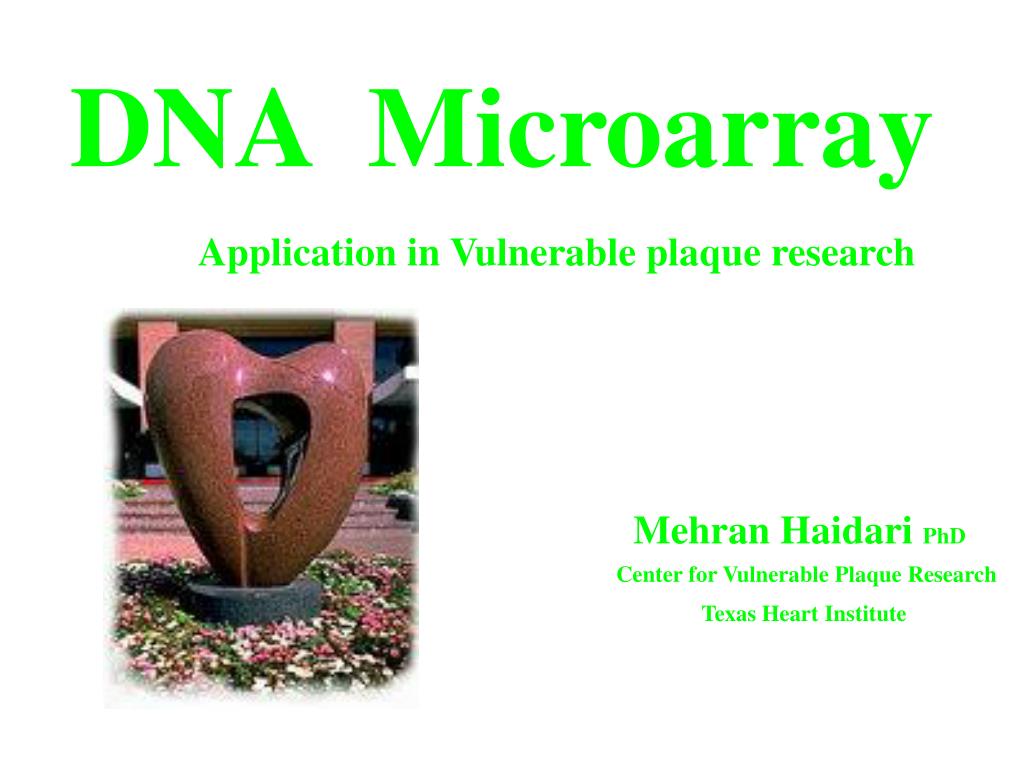 DNA Microarray

Application in Vulnerable plaque research

Mehran Haidari PhD

Center for Vulnerable Plaque Research

Texas Heart Institute